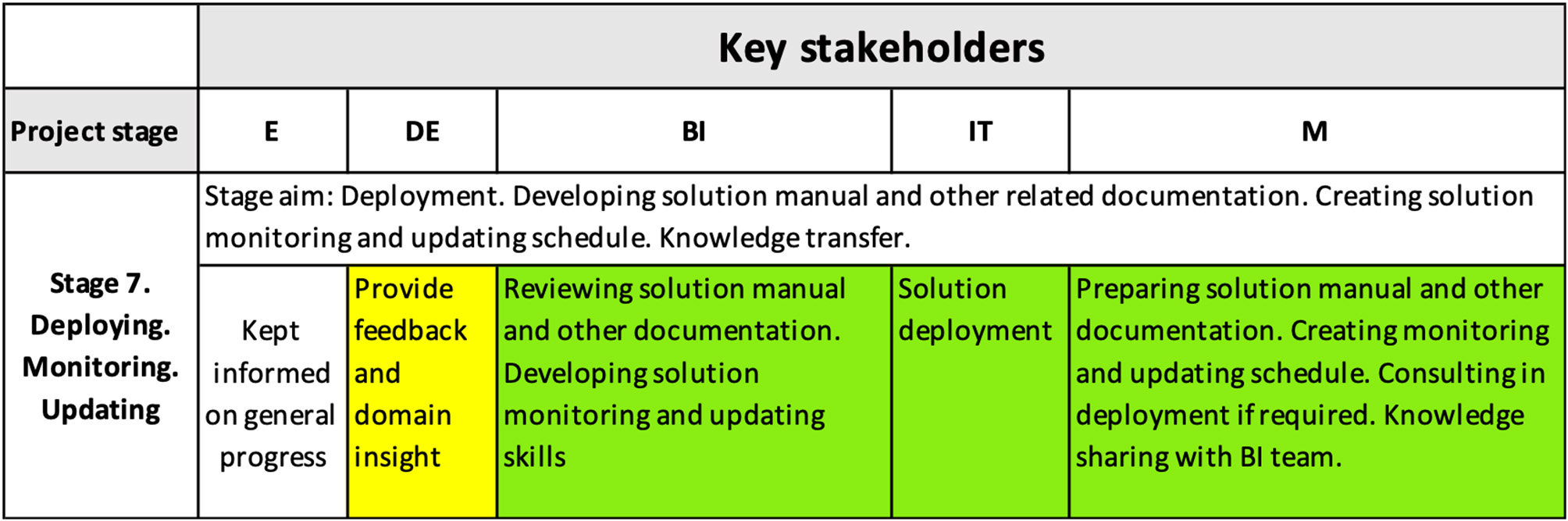 | | Key stakeholders | | | | |
|---|---|---|---|---|---|
| Project stage | E | DE | BI | IT | M |
| Stage 7. Deploying. Monitoring. Updating | Stage aim: Deployment. Developing solution manual and other related documentation. Creating solution monitoring and updating schedule. Knowledge transfer. | | | | |
| | Kept informed on general progress | Provide feedback and domain insight | Reviewing solution manual and other documentation. Developing solution monitoring and updating skills | Solution deployment | Preparing solution manual and other documentation. Creating monitoring and updating schedule. Consulting in deployment if required. Knowledge sharing with BI team. |